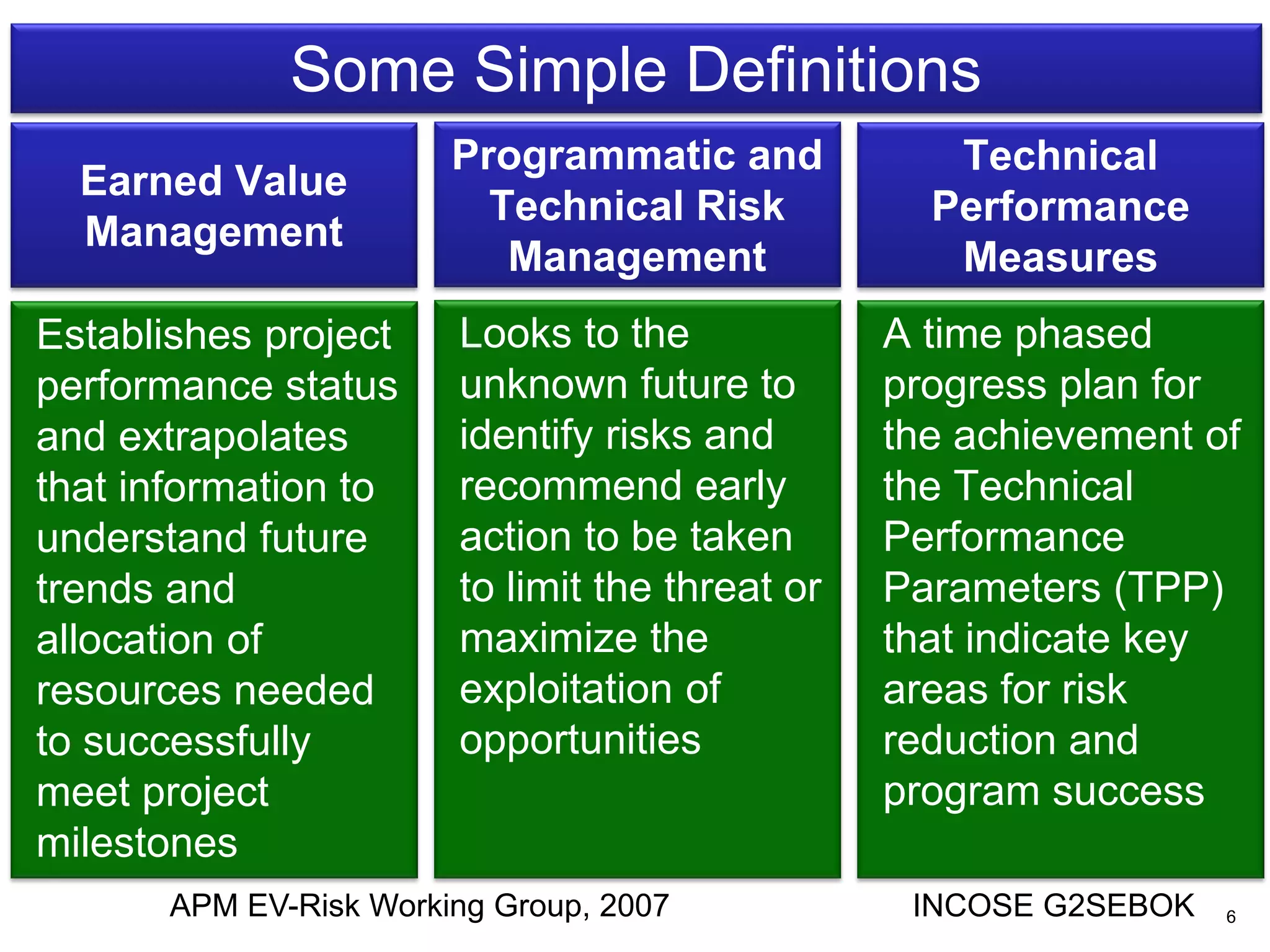 Some Simple Definitions

Earned Value Management

Establishes project performance status and extrapolates that information to understand future trends and allocation of resources needed to successfully meet project milestones

Programmatic and Technical Risk Management

Looks to the unknown future to identify risks and recommend early action to be taken to limit the threat or maximize the exploitation of opportunities

Technical Performance Measures

A time phased progress plan for the achievement of the Technical Performance Parameters (TPP) that indicate key areas for risk reduction and program success

APM EV-Risk Working Group, 2007

INCOSE G2SEBOK

6